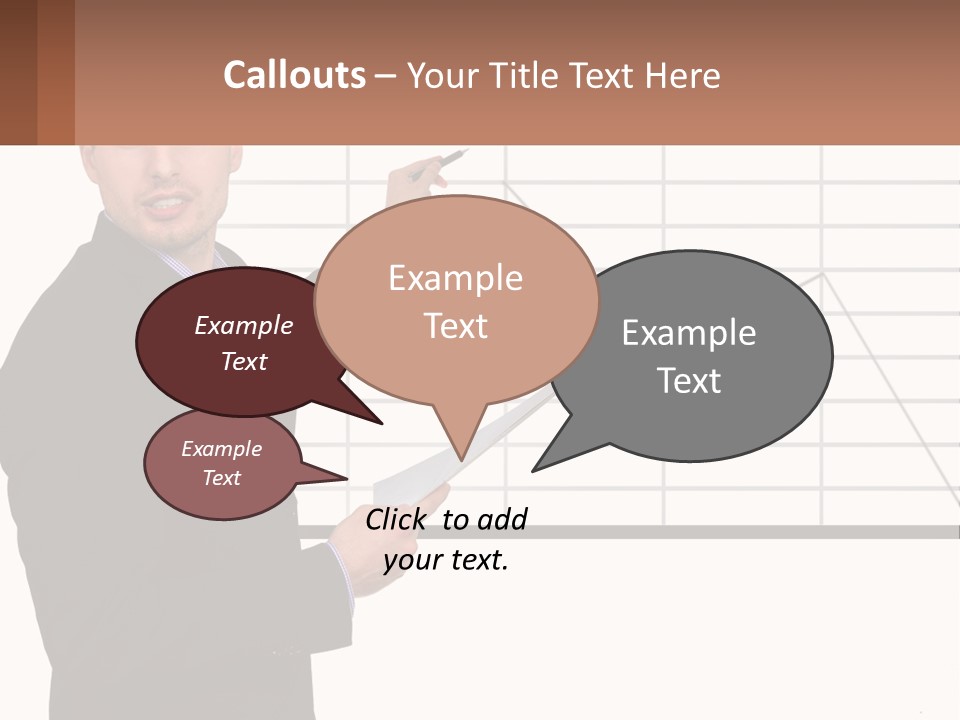 Callouts – Your Title Text Here

Example Text

Example Text

Example Text

Example Text

Click to add your text.